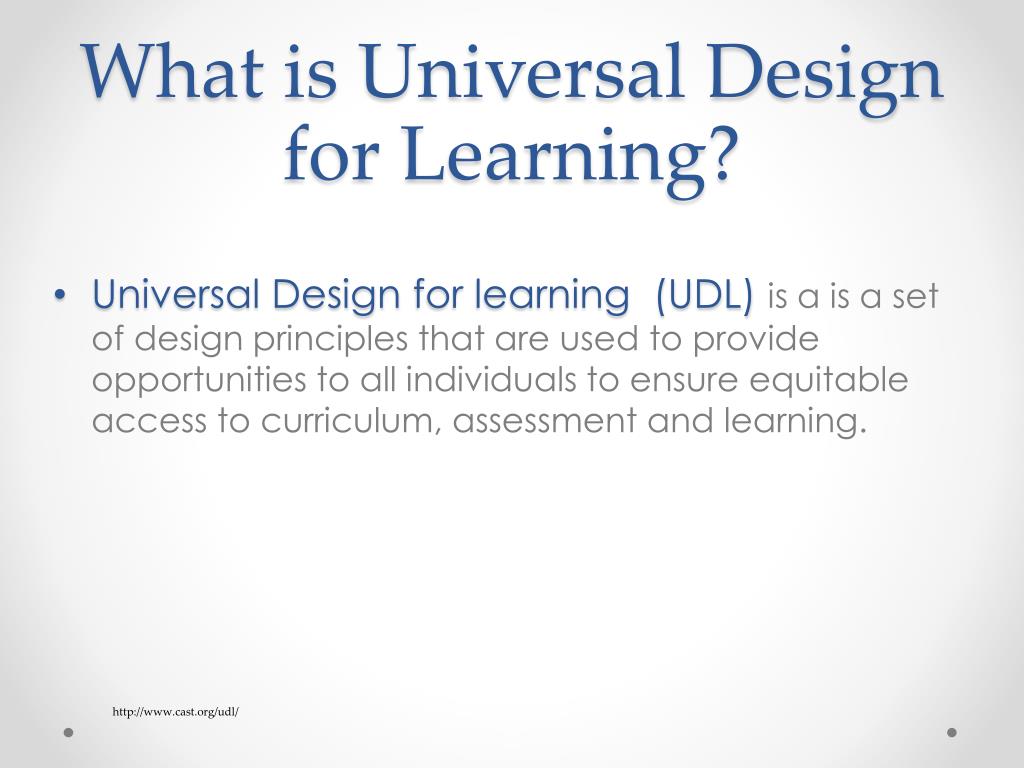 What is Universal Design for Learning?

• Universal Design for learning (UDL) is a is a set of design principles that are used to provide opportunities to all individuals to ensure equitable access to curriculum, assessment and learning.

http://www.cast.org/udl/